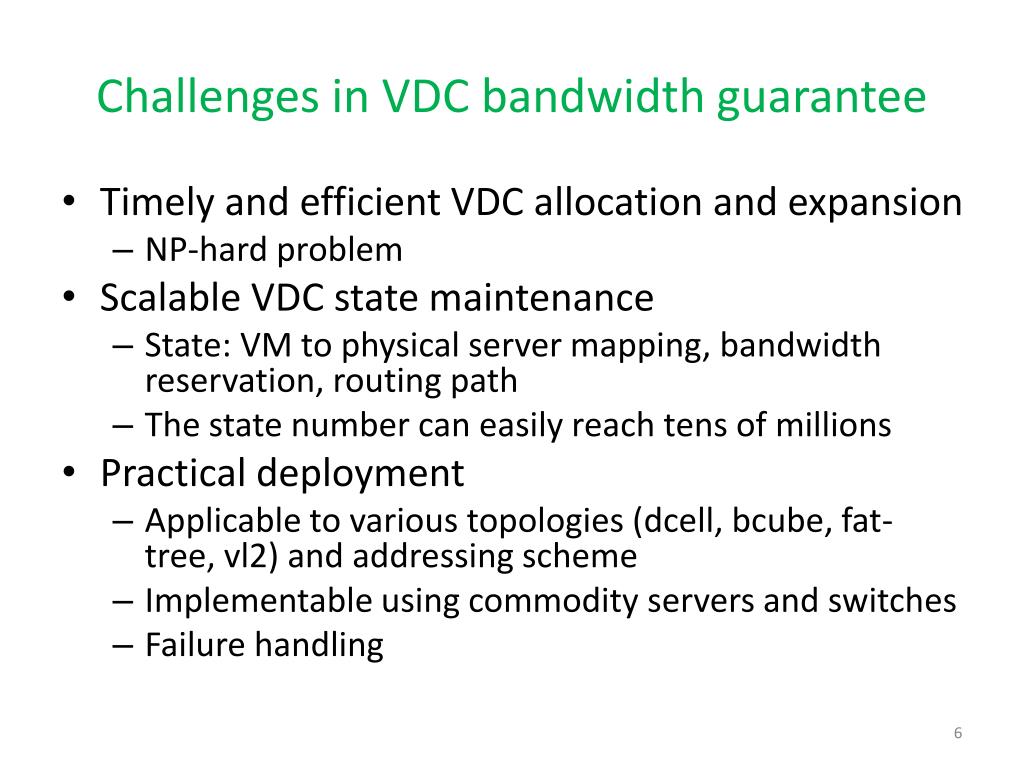 Challenges in VDC bandwidth guarantee

• Timely and efficient VDC allocation and expansion
  – NP-hard problem
• Scalable VDC state maintenance
  – State: VM to physical server mapping, bandwidth reservation, routing path
  – The state number can easily reach tens of millions
• Practical deployment
  – Applicable to various topologies (dcell, bcube, fat-tree, vl2) and addressing scheme
  – Implementable using commodity servers and switches
  – Failure handling

6